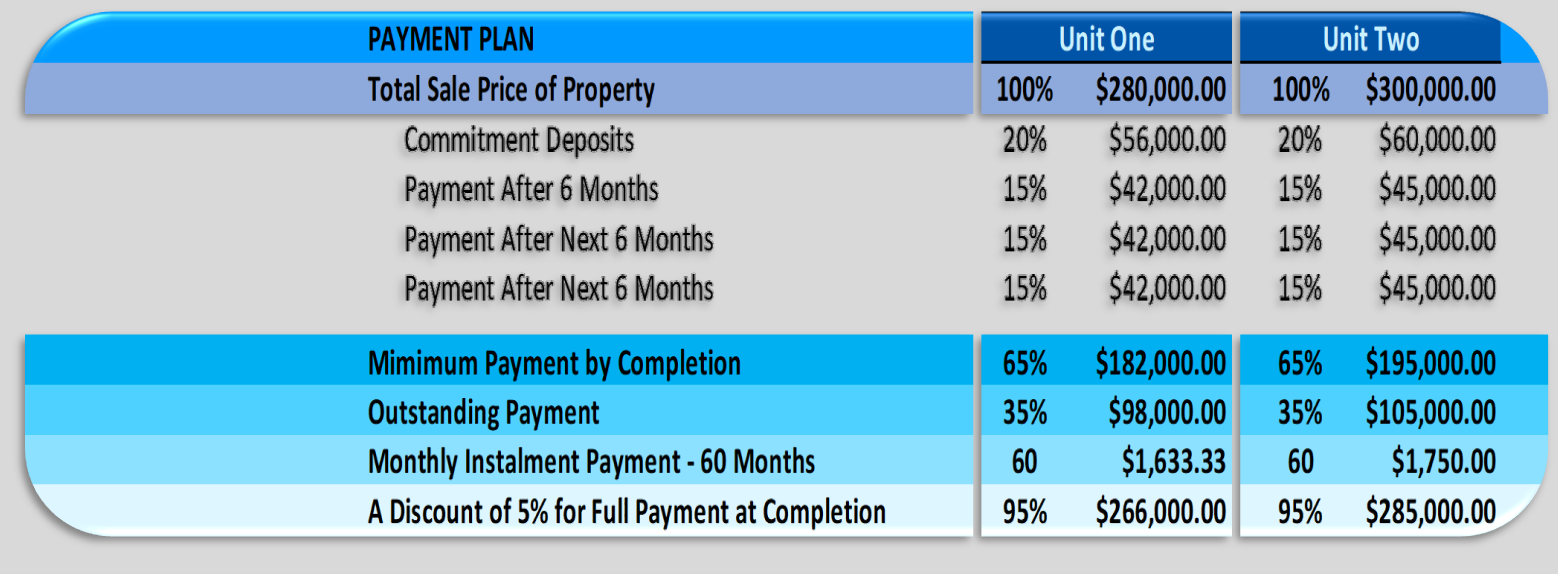 | PAYMENT PLAN | Unit One | | Unit Two | |
|---|---|---|---|---|
| Total Sale Price of Property | 100% | \$280,000.00 | 100% | \$300,000.00 |
| Commitment Deposits | 20% | \$56,000.00 | 20% | \$60,000.00 |
| Payment After 6 Months | 15% | \$42,000.00 | 15% | \$45,000.00 |
| Payment After Next 6 Months | 15% | \$42,000.00 | 15% | \$45,000.00 |
| Payment After Next 6 Months | 15% | \$42,000.00 | 15% | \$45,000.00 |
| Mimimum Payment by Completion | 65% | \$182,000.00 | 65% | \$195,000.00 |
| Outstanding Payment | 35% | \$98,000.00 | 35% | \$105,000.00 |
| Monthly Instalment Payment - 60 Months | 60 | \$1,633.33 | 60 | \$1,750.00 |
| A Discount of 5% for Full Payment at Completion | 95% | \$266,000.00 | 95% | \$285,000.00 |